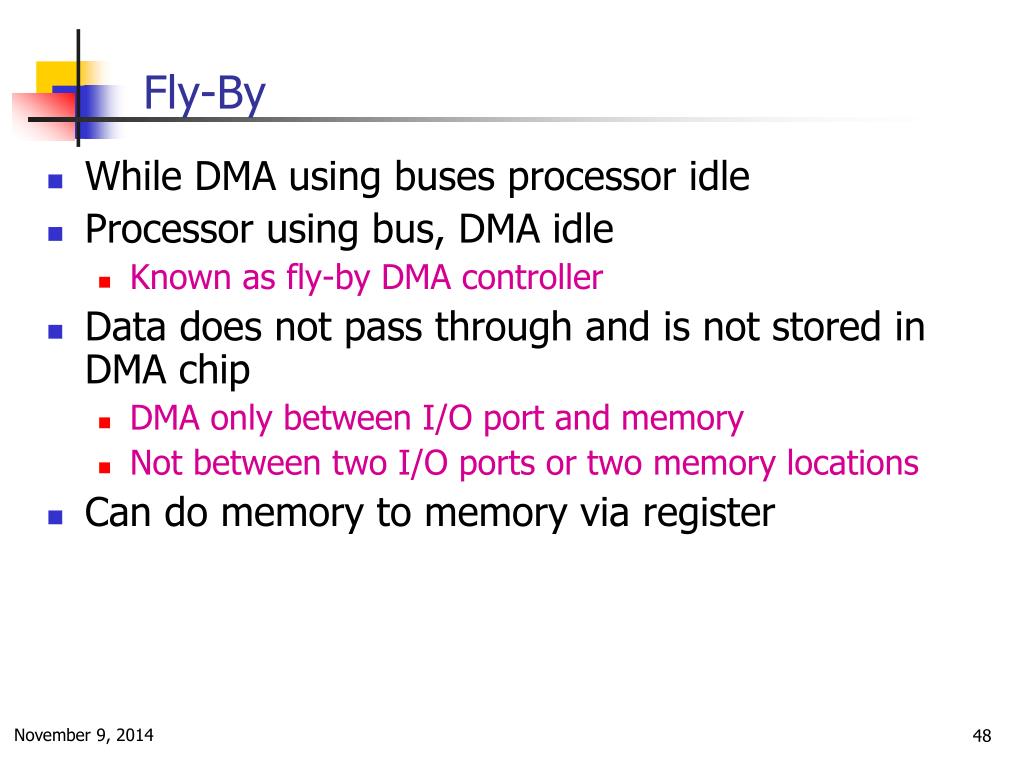 Fly-By

- While DMA using buses processor idle
- Processor using bus, DMA idle
  - Known as fly-by DMA controller
- Data does not pass through and is not stored in DMA chip
  - DMA only between I/O port and memory
  - Not between two I/O ports or two memory locations
- Can do memory to memory via register

November 9, 2014

48